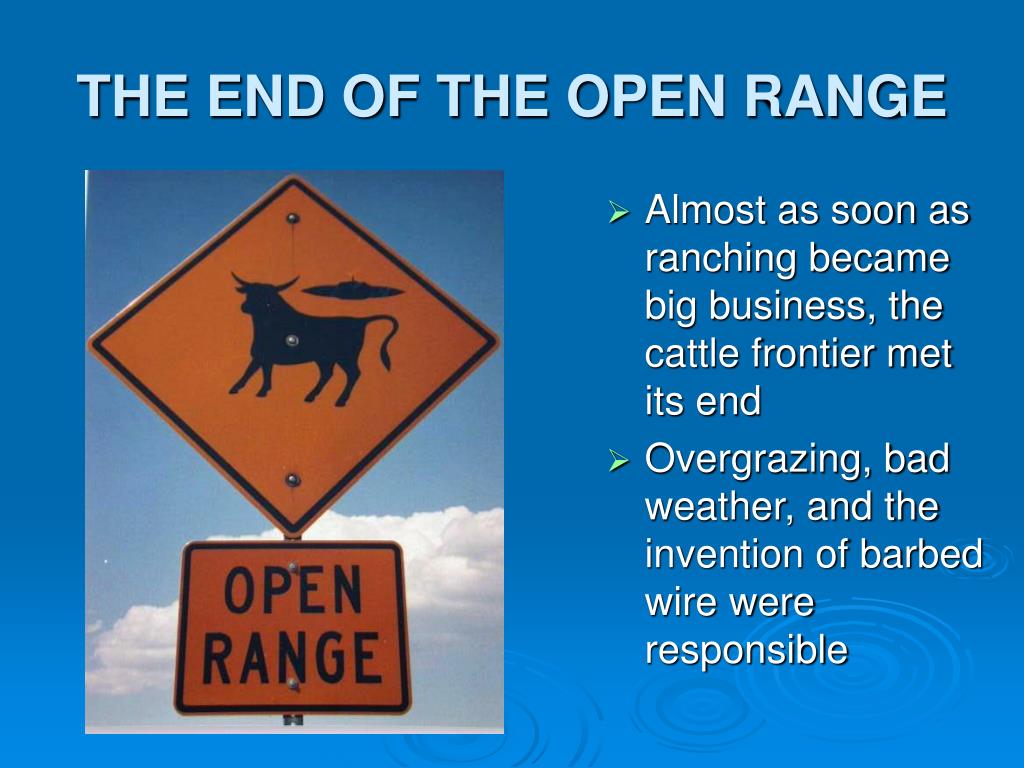 THE END OF THE OPEN RANGE

OPEN RANGE

➢ Almost as soon as ranching became big business, the cattle frontier met its end

➢ Overgrazing, bad weather, and the invention of barbed wire were responsible